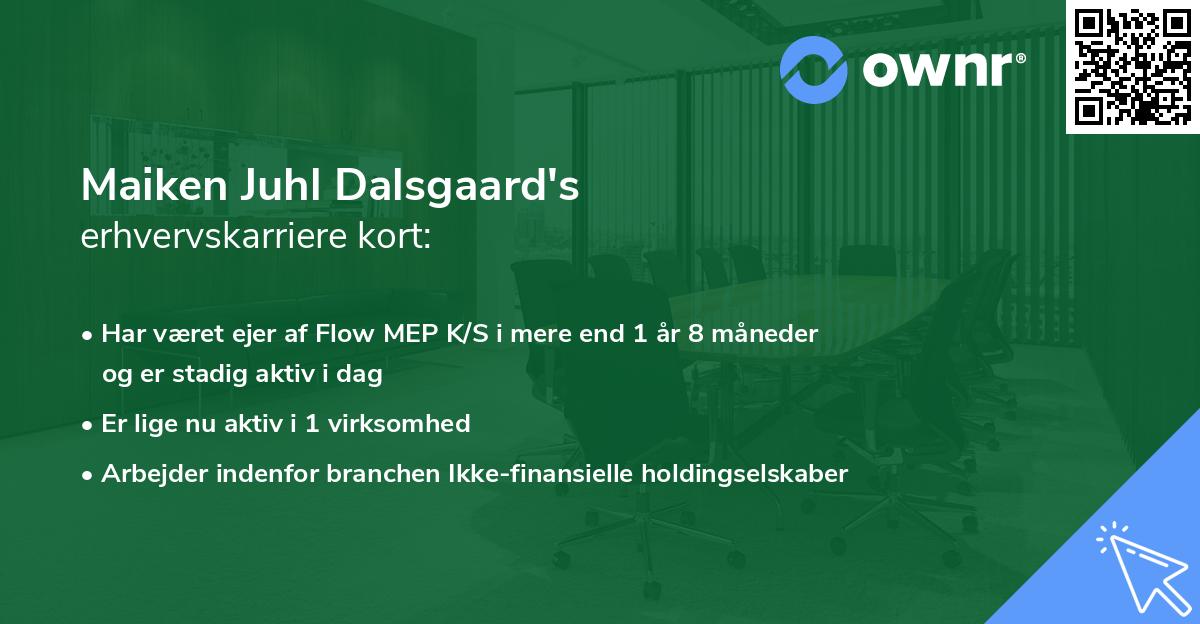 ownr®

Maiken Juhl Dalsgaard's
erhvervskarriere kort:

• Har været ejer af Flow MEP K/S i mere end 1 år 8 måneder og er stadig aktiv i dag

• Er lige nu aktiv i 1 virksomhed

• Arbejder indenfor branchen Ikke-finansielle holdingselskaber